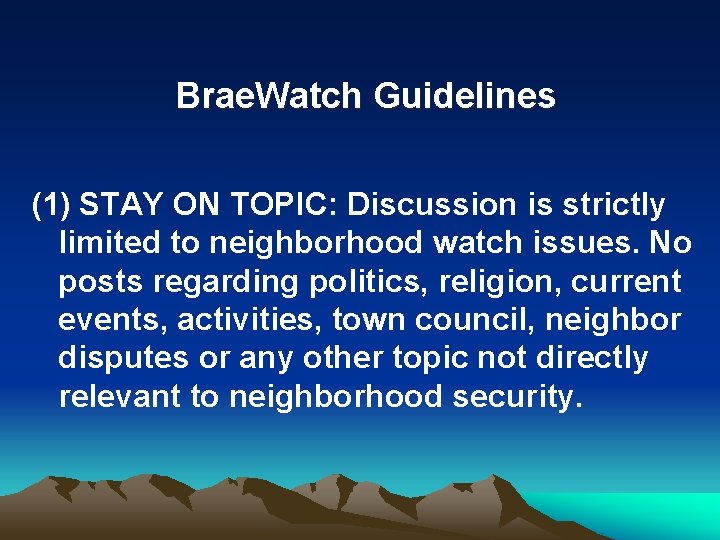 BraeWatch Guidelines

(1) STAY ON TOPIC: Discussion is strictly limited to neighborhood watch issues. No posts regarding politics, religion, current events, activities, town council, neighbor disputes or any other topic not directly relevant to neighborhood security.